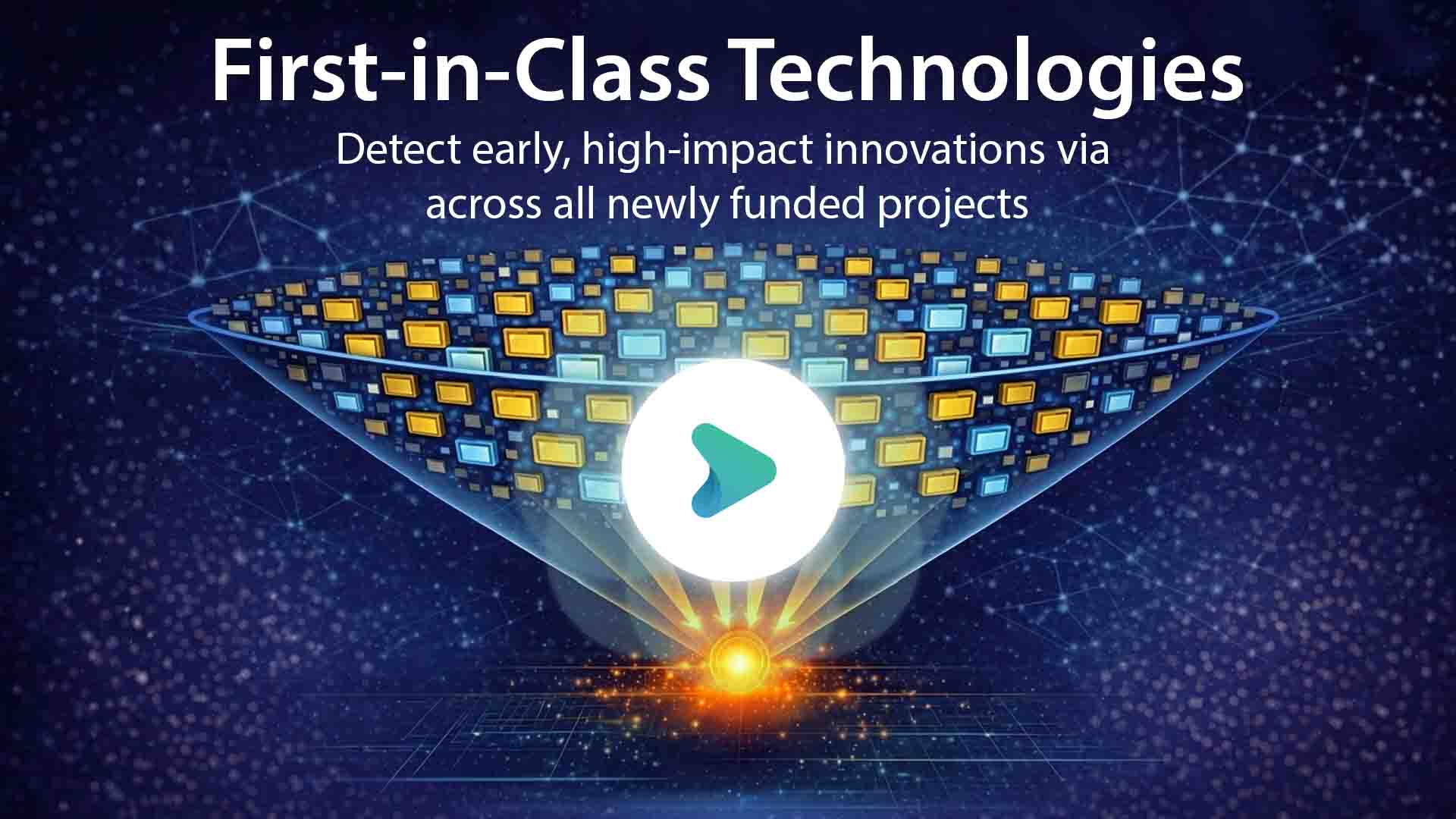 First-in-Class Technologies

Detect early, high-impact innovations via across all newly funded projects